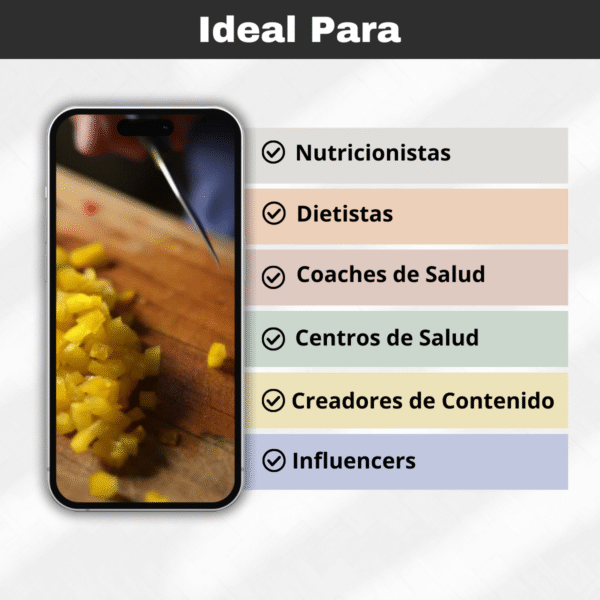 Ideal Para

Nutricionistas

Dietistas

Coaches de Salud

Centros de Salud

Creadores de Contenido

Influencers